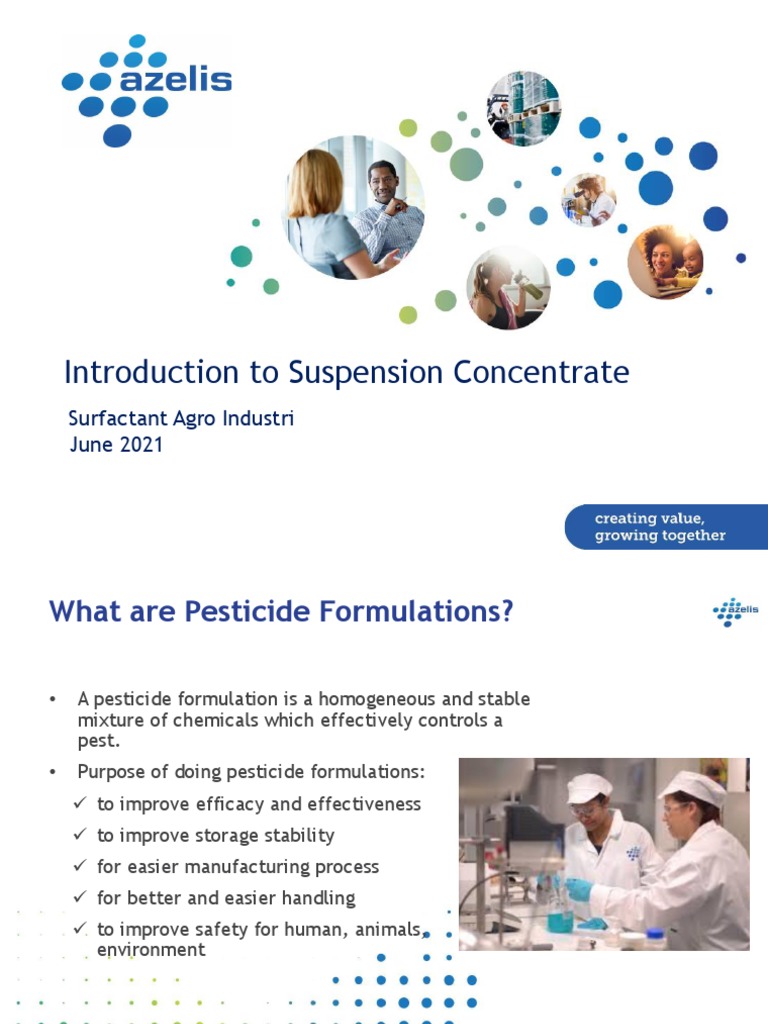 azelis

Introduction to Suspension Concentrate

Surfactant Agro Industri
June 2021

creating value, growing together

What are Pesticide Formulations?

azelis

• A pesticide formulation is a homogeneous and stable mixture of chemicals which effectively controls a pest.
• Purpose of doing pesticide formulations:
✓ to improve efficacy and effectiveness
✓ to improve storage stability
✓ for easier manufacturing process
✓ for better and easier handling
✓ to improve safety for human, animals, environment